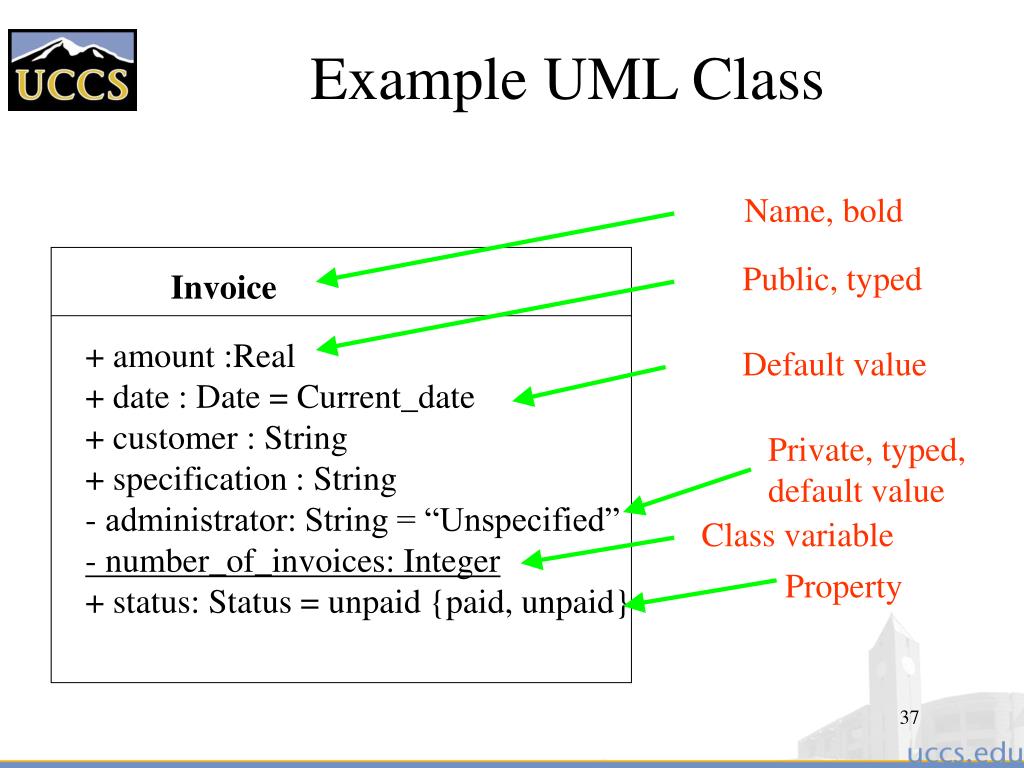 UCCS

Example UML Class

Invoice

+ amount :Real
+ date : Date = Current_date
+ customer : String
+ specification : String
- administrator: String = “Unspecified”
- number_of_invoices: Integer
+ status: Status = unpaid {paid, unpaid}

Name, bold

Public, typed

Default value

Private, typed, default value

Class variable

Property

37

uccs.edu